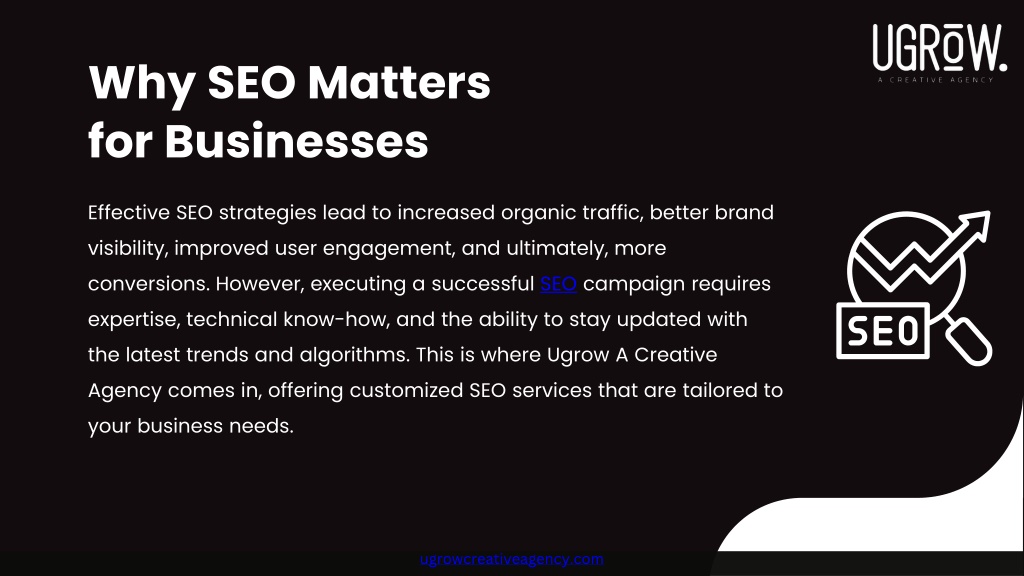 UGROW.
A CREATIVE AGENCY

Why SEO Matters for Businesses

Effective SEO strategies lead to increased organic traffic, better brand visibility, improved user engagement, and ultimately, more conversions. However, executing a successful SEO campaign requires expertise, technical know-how, and the ability to stay updated with the latest trends and algorithms. This is where Ugrow A Creative Agency comes in, offering customized SEO services that are tailored to your business needs.

SEO

ugrowcreativeagency.com